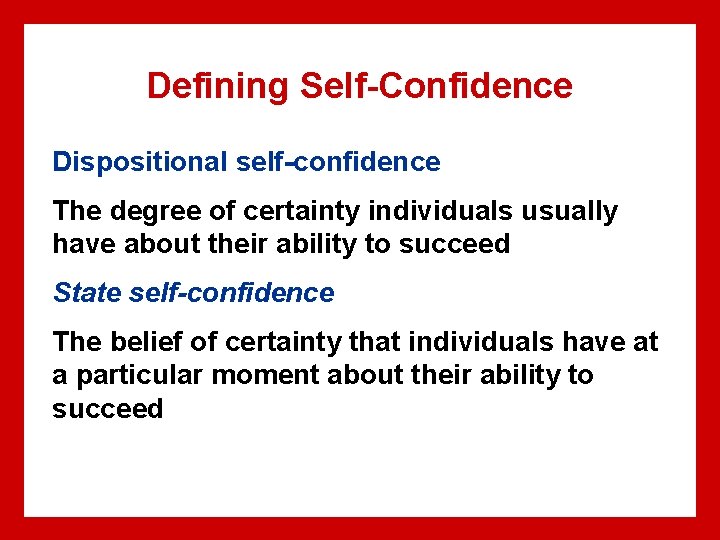 Defining Self-Confidence

Dispositional self-confidence

The degree of certainty individuals usually have about their ability to succeed

State self-confidence

The belief of certainty that individuals have at a particular moment about their ability to succeed